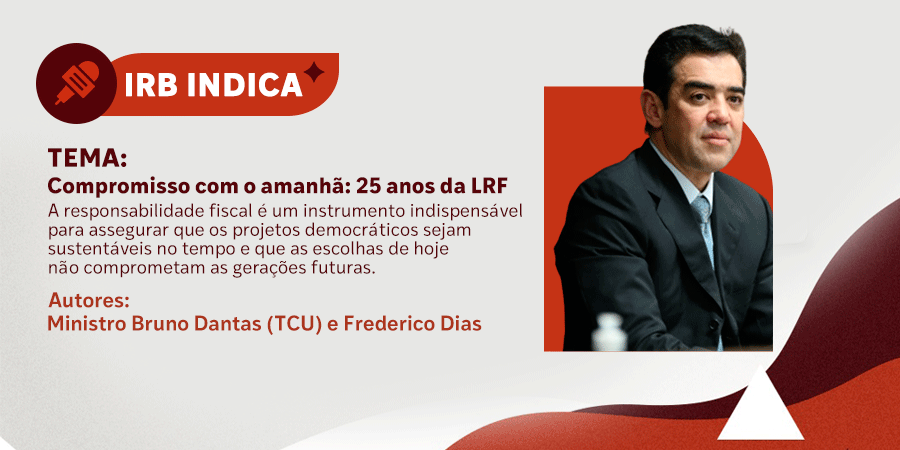 IRB INDICA

TEMA:

Compromisso com o amanhã: 25 anos da LRF

A responsabilidade fiscal é um instrumento indispensável para assegurar que os projetos democráticos sejam sustentáveis no tempo e que as escolhas de hoje não comprometam as gerações futuras.

Autores:
Ministro Bruno Dantas (TCU) e Frederico Dias